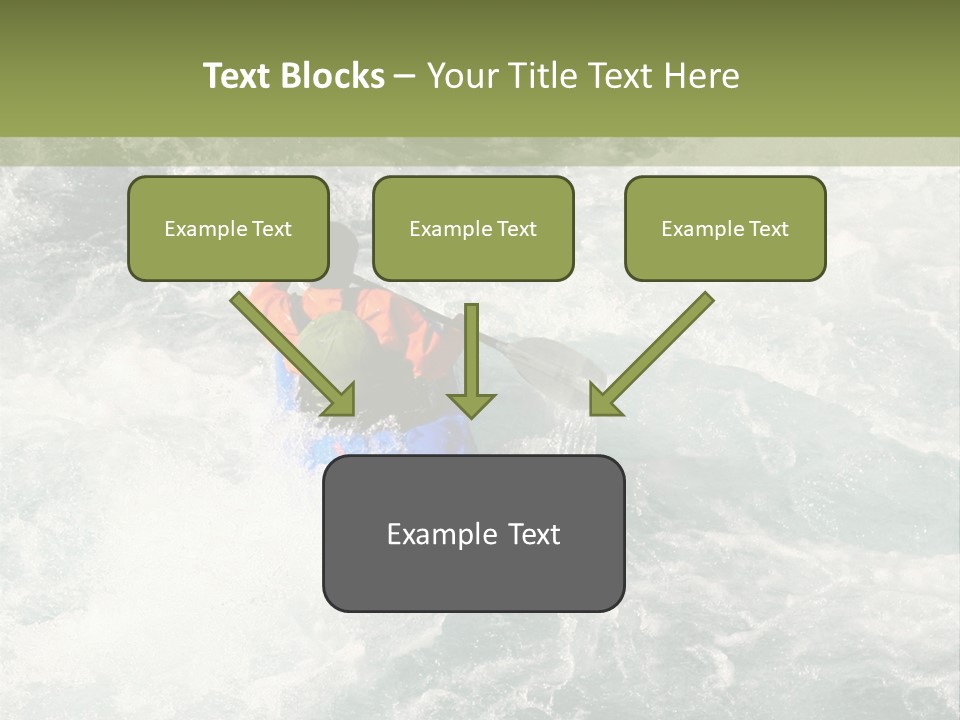 Text Blocks – Your Title Text Here

Example Text

Example Text

Example Text

Example Text